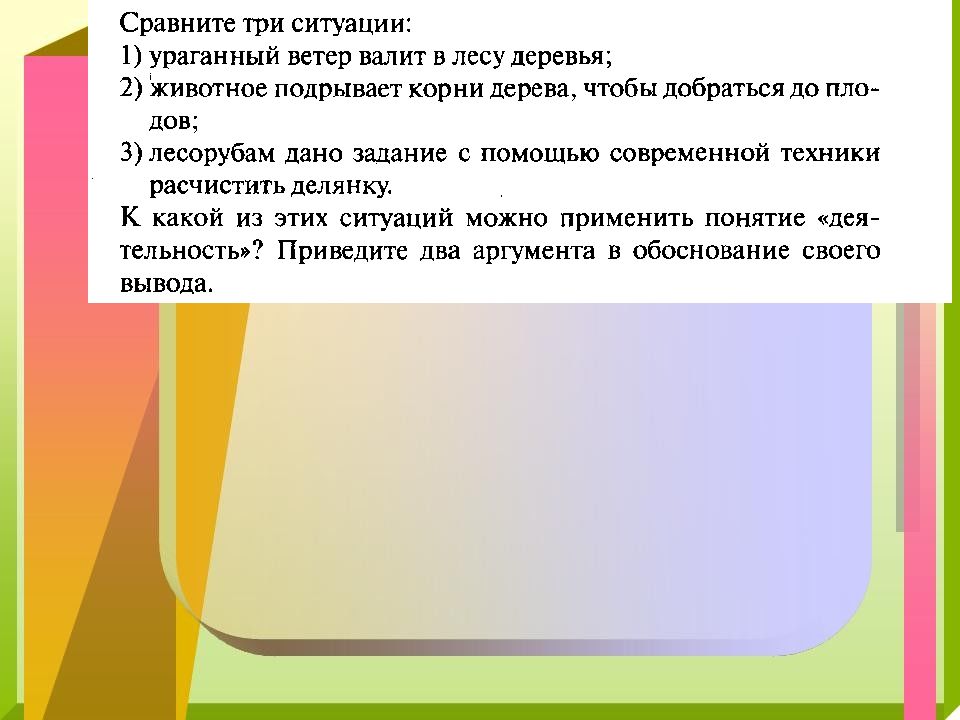 Сравните три ситуации:
1) ураганный ветер валит в лесу деревья;
2) животное подрывает корни дерева, чтобы добраться до плодов;
3) лесорубам дано задание с помощью современной техники расчистить делянку.
К какой из этих ситуаций можно применить понятие «деятельность»? Приведите два аргумента в обоснование своего вывода.